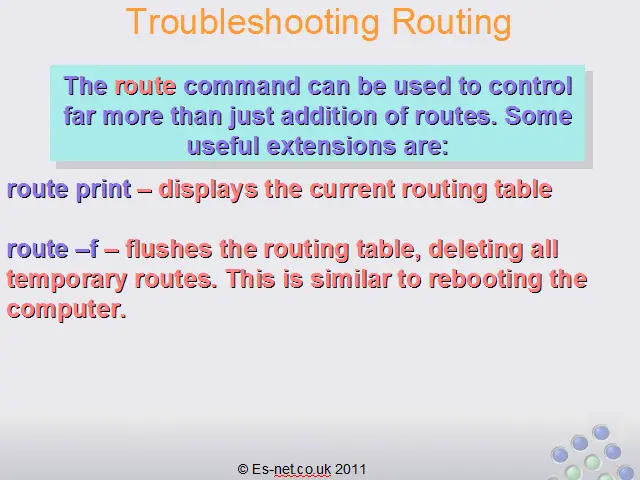 Troubleshooting Routing

The route command can be used to control far more than just addition of routes. Some useful extensions are:

route print – displays the current routing table

route –f – flushes the routing table, deleting all temporary routes. This is similar to rebooting the computer.

© Es-net.co.uk 2011